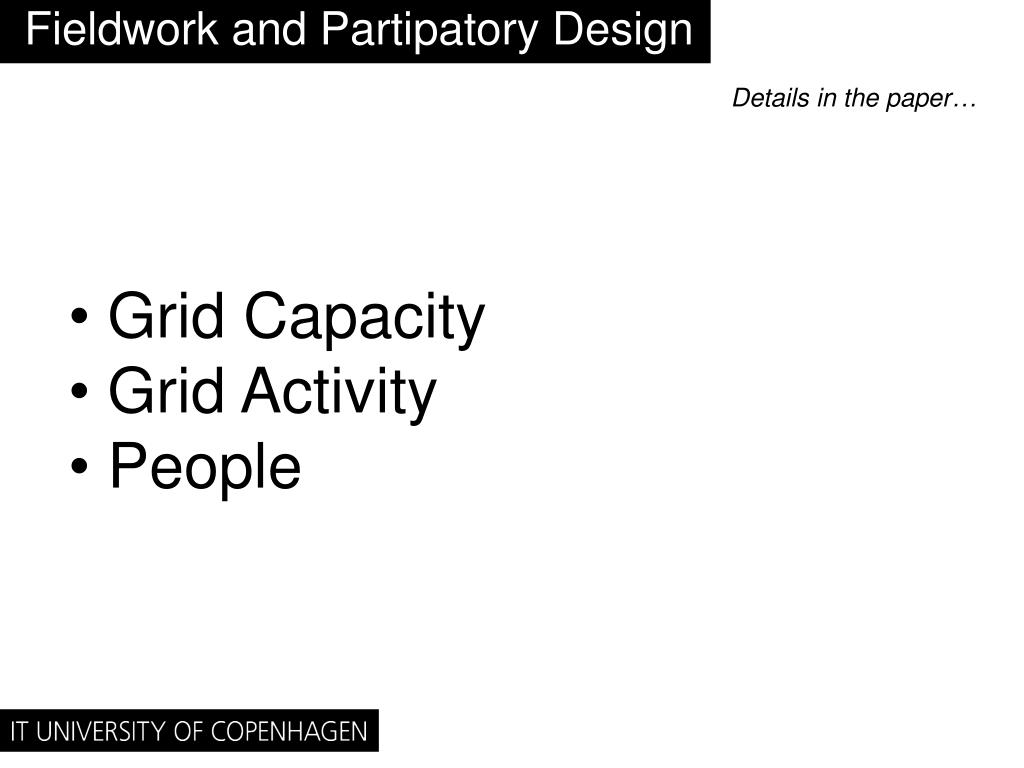 Fieldwork and Partipatory Design

Details in the paper…

• Grid Capacity
• Grid Activity
• People

IT UNIVERSITY OF COPENHAGEN